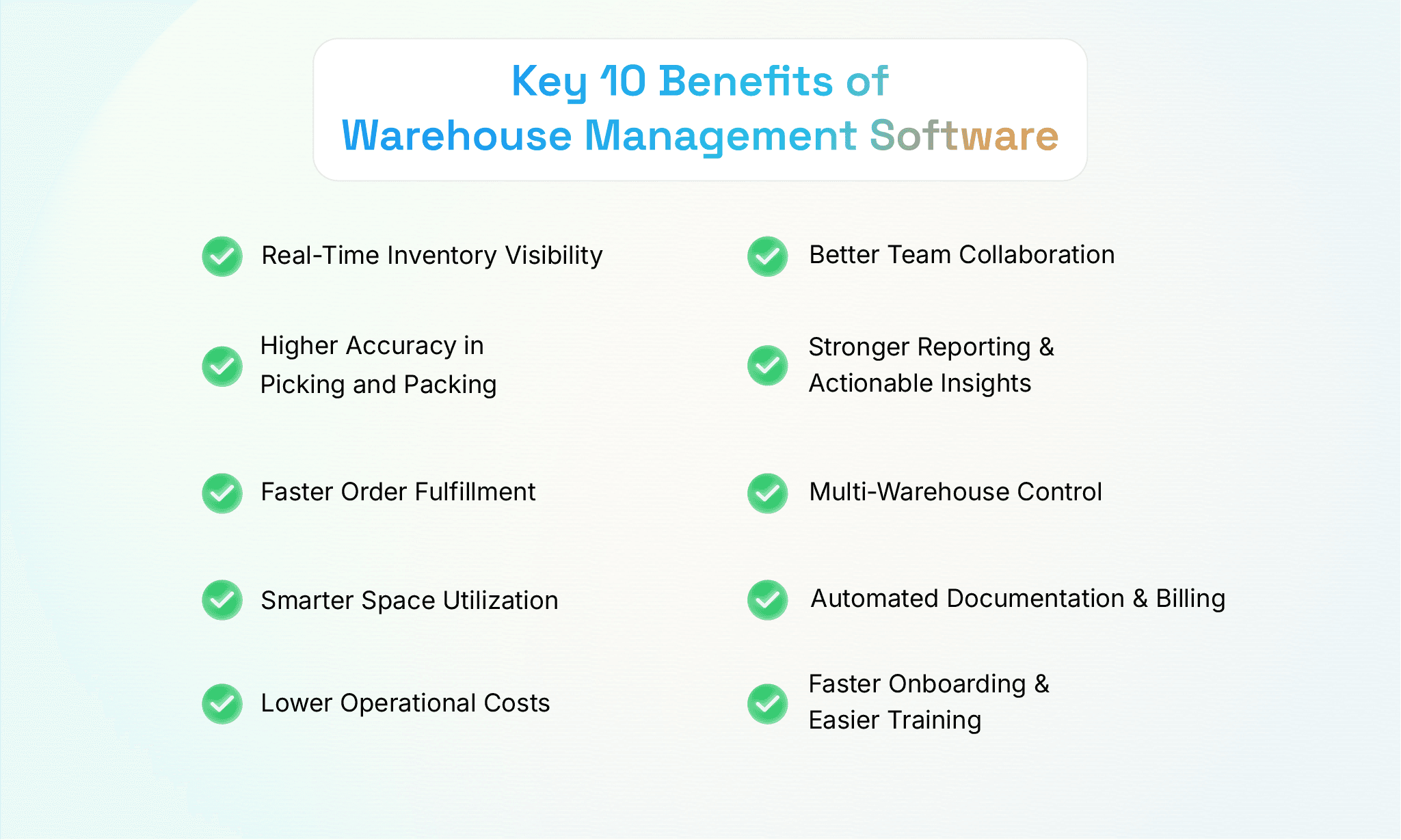 Key 10 Benefits of
Warehouse Management Software

Real-Time Inventory Visibility

Higher Accuracy in Picking and Packing

Faster Order Fulfillment

Smarter Space Utilization

Lower Operational Costs

Better Team Collaboration

Stronger Reporting & Actionable Insights

Multi-Warehouse Control

Automated Documentation & Billing

Faster Onboarding & Easier Training